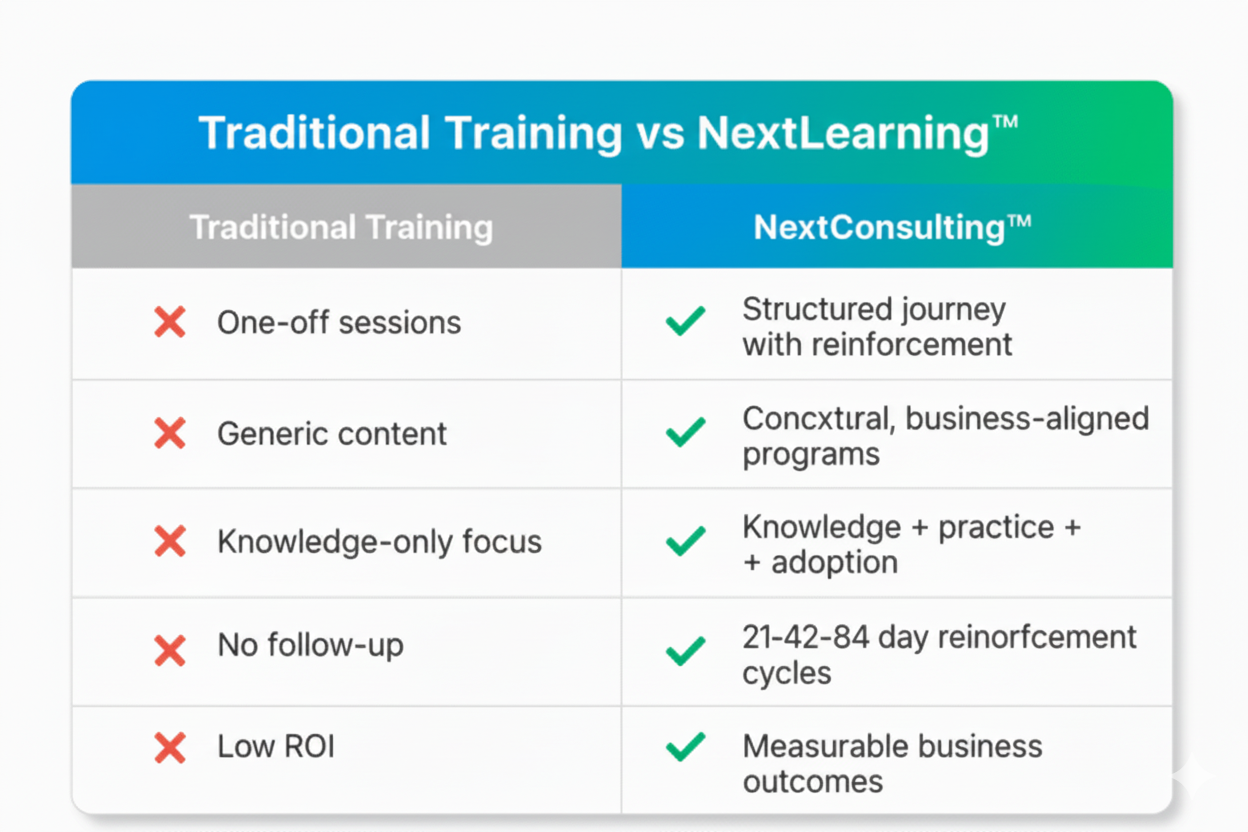 Traditional Training vs NextLearning™

| Traditional Training | NextConsulting™ |
|---|---|
| One-off sessions | Structured journey with reinforcement |
| Generic content | Concxtıral, business-aligned programs |
| Knowledge-only focus | Knowledge + practice + + adoption |
| No follow-up | 21-42-84 day reinorfcement cycles |
| Low ROI | Measurable business outcomes |